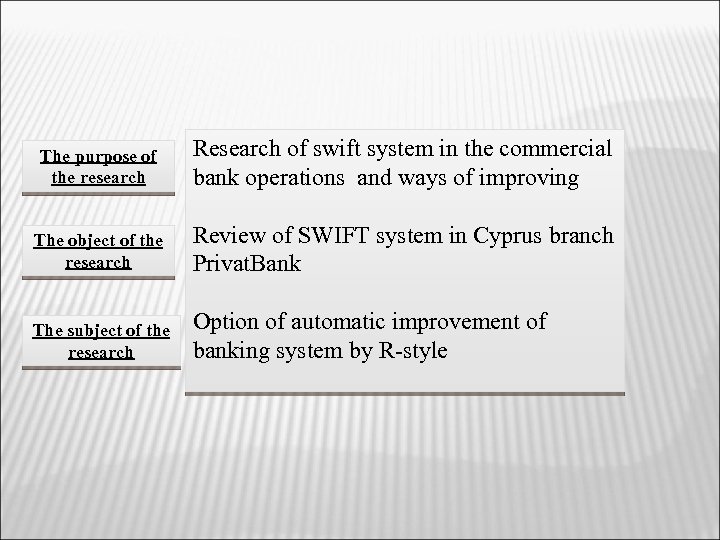 The purpose of the research

The object of the research

The subject of the research

Research of swift system in the commercial bank operations  and ways of improving

Review of SWIFT system in Cyprus branch PrivatBank

Option of automatic improvement of banking system by R-style